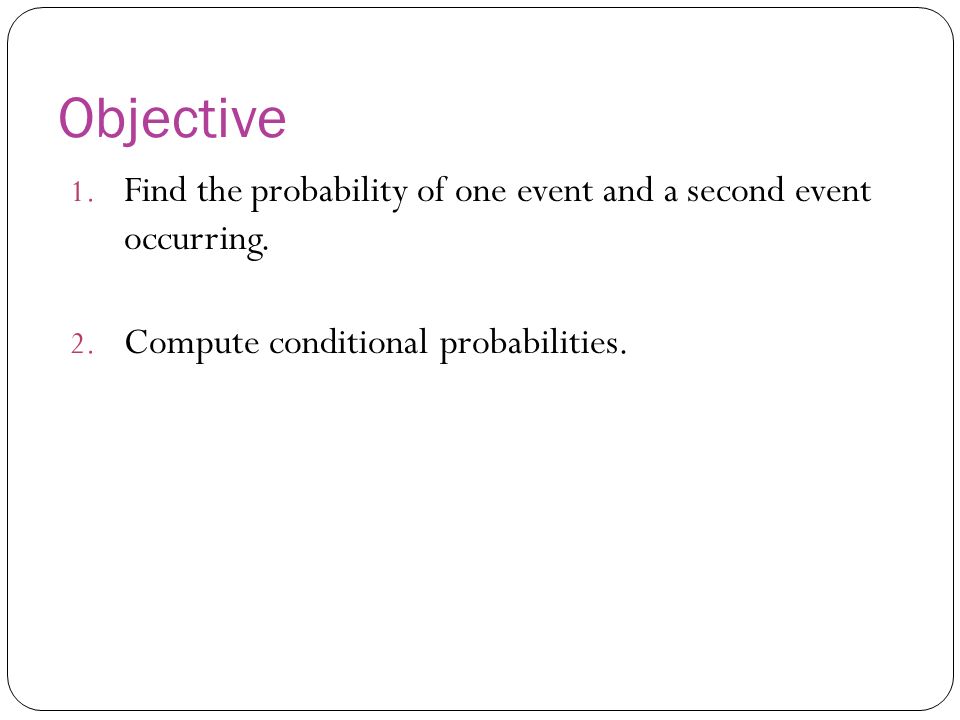 Objective

1. Find the probability of one event and a second event occurring.

2. Compute conditional probabilities.